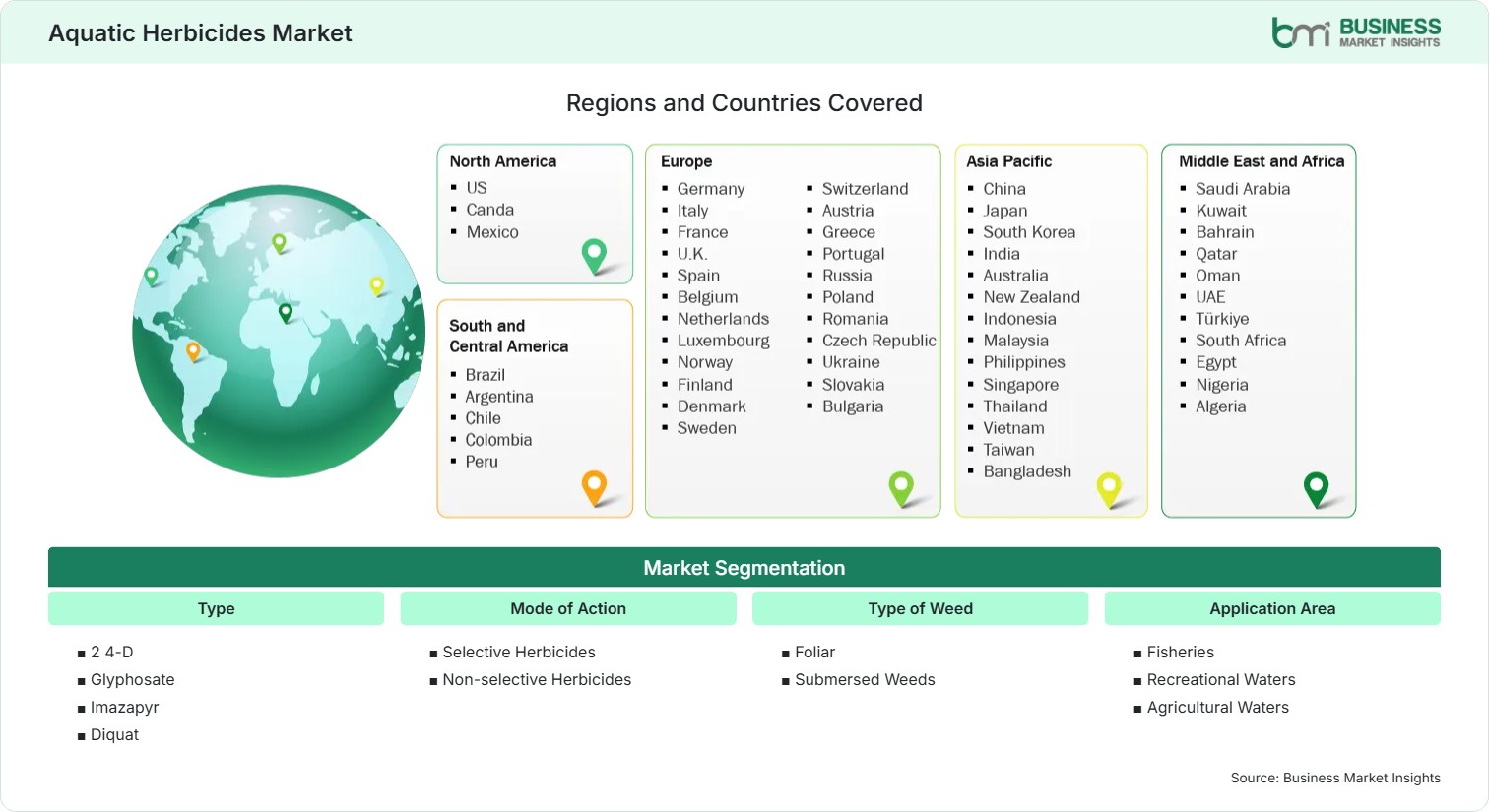 Aquatic Herbicides Market

bmi BUSINESS MARKET INSIGHTS

Regions and Countries Covered

North America
- US
- Canda
- Mexico

South and Central America
- Brazil
- Argentina
- Chile
- Colombia
- Peru

Europe
- Germany
- Italy
- France
- U.K.
- Spain
- Belgium
- Netherlands
- Luxembourg
- Norway
- Finland
- Denmark
- Sweden
- Switzerland
- Austria
- Greece
- Portugal
- Russia
- Poland
- Romania
- Czech Republic
- Ukraine
- Slovakia
- Bulgaria

Asia Pacific
- China
- Japan
- South Korea
- India
- Australia
- New Zealand
- Indonesia
- Malaysia
- Philippines
- Singapore
- Thailand
- Vietnam
- Taiwan
- Bangladesh

Middle East and Africa
- Saudi Arabia
- Kuwait
- Bahrain
- Qatar
- Oman
- UAE
- Türkiye
- South Africa
- Egypt
- Nigeria
- Algeria

Market Segmentation

Type
- 2 4-D
- Glyphosate
- Imazapyr
- Diquat

Mode of Action
- Selective Herbicides
- Non-selective Herbicides

Type of Weed
- Foliar
- Submersed Weeds

Application Area
- Fisheries
- Recreational Waters
- Agricultural Waters

Source: Business Market Insights